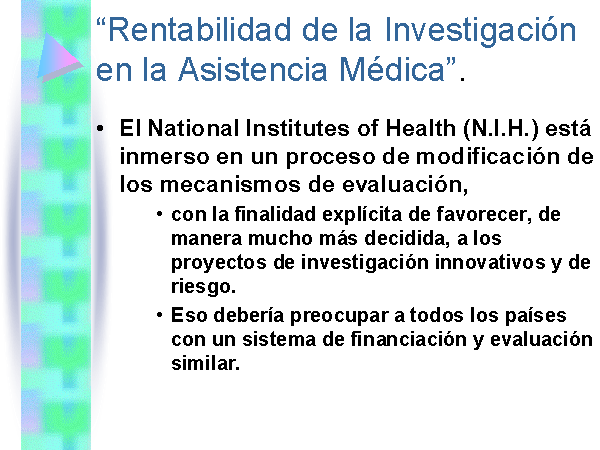 “Rentabilidad de la Investigación en la Asistencia Médica”.

• El National Institutes of Health (N.I.H.) está inmerso en un proceso de modificación de los mecanismos de evaluación,

• con la finalidad explícita de favorecer, de manera mucho más decidida, a los proyectos de investigación innovativos y de riesgo.

• Eso debería preocupar a todos los países con un sistema de financiación y evaluación similar.